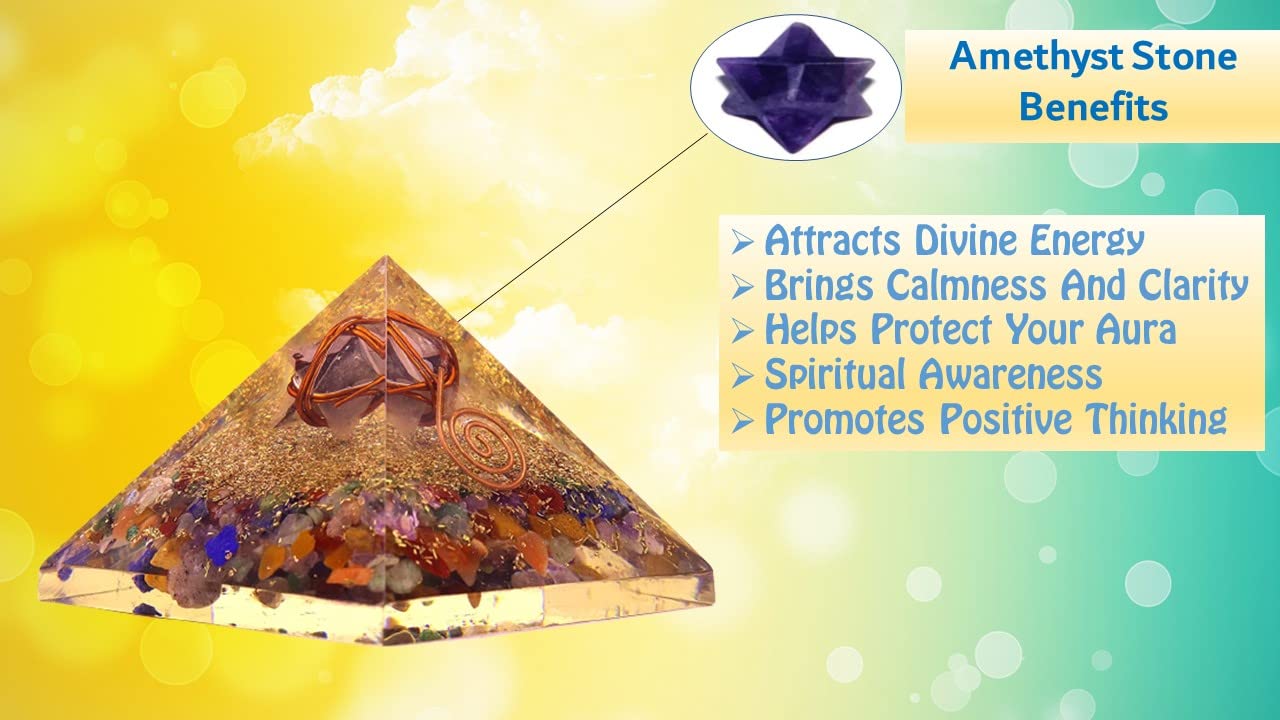 Amethyst Stone Benefits

➢ Attracts Divine Energy
➢ Brings Calmness And Clarity
➢ Helps Protect Your Aura
➢ Spiritual Awareness
➢ Promotes Positive Thinking